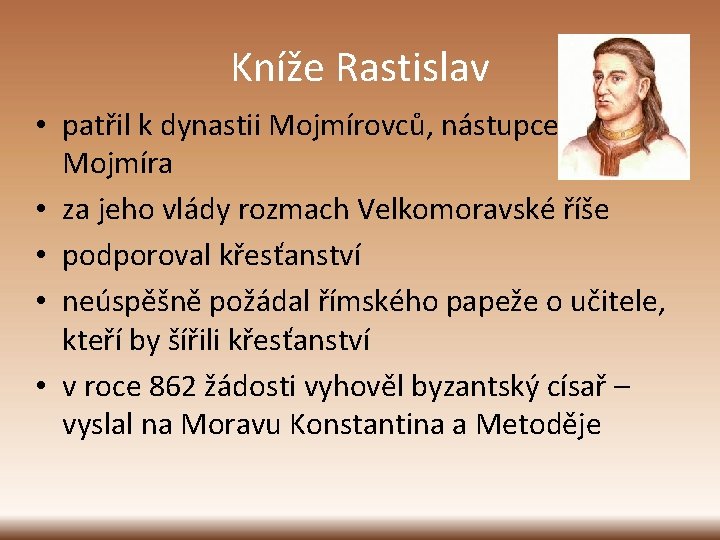 Kníže Rastislav

• patřil k dynastii Mojmírovců, nástupce Mojmíra
• za jeho vlády rozmach Velkomoravské říše
• podporoval křesťanství
• neúspěšně požádal římského papeže o učitele, kteří by šířili křesťanství
• v roce 862 žádosti vyhověl byzantský císař – vyslal na Moravu Konstantina a Metoděje